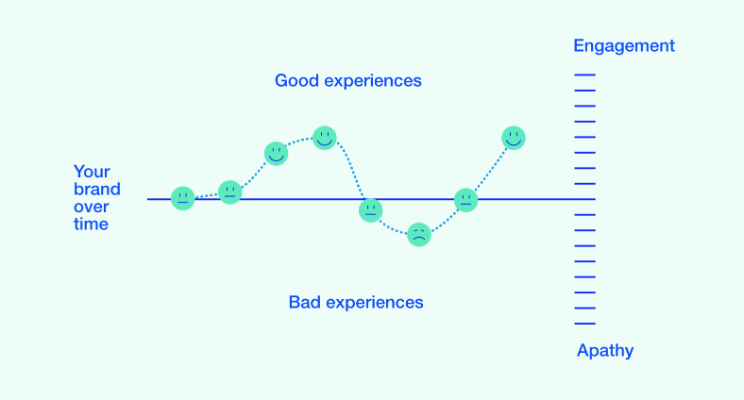 Engagement

Good experiences

Your brand over time

Bad experiences

Apathy